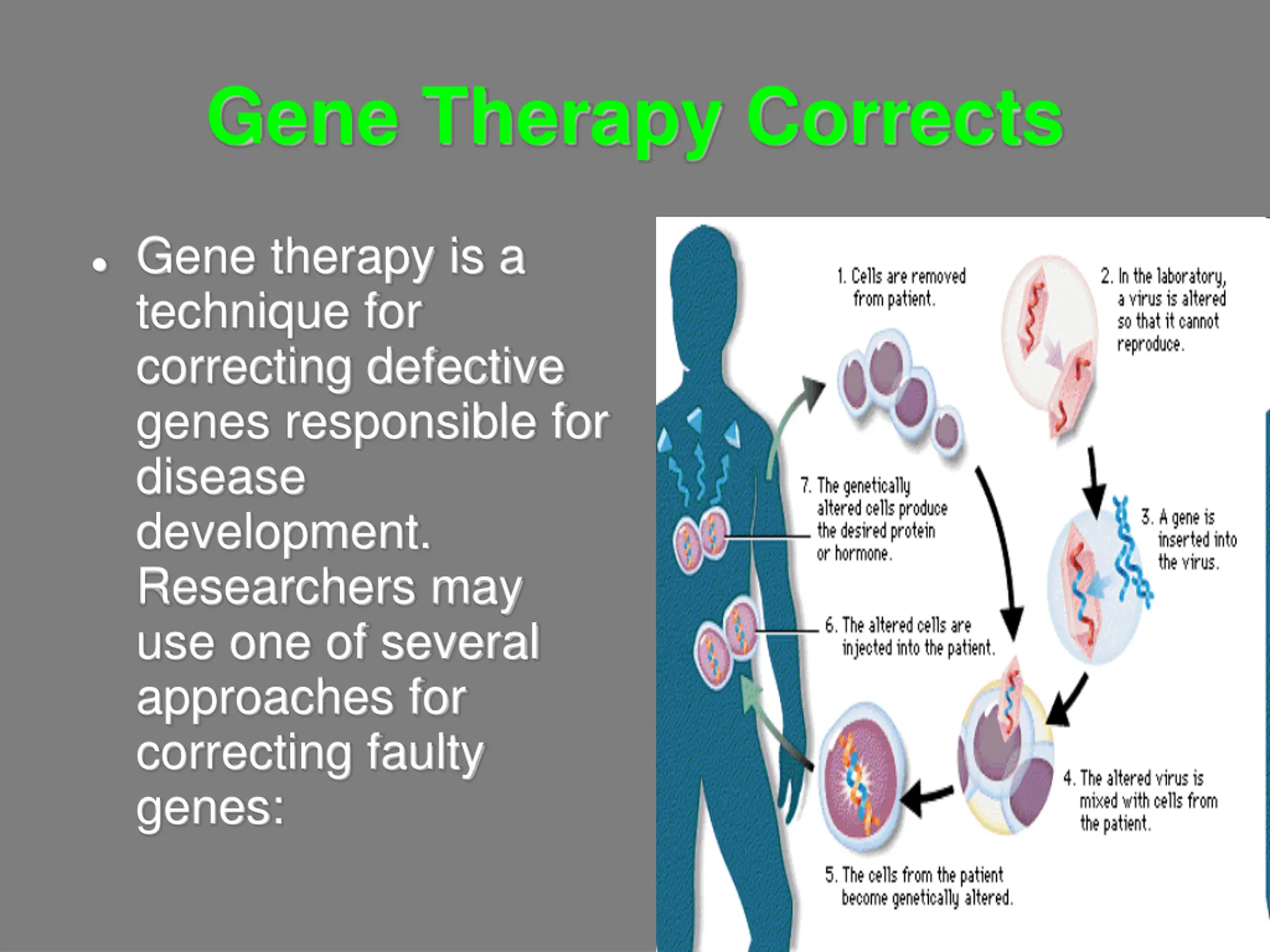 Gene Therapy Corrects

• Gene therapy is a technique for correcting defective genes responsible for disease development. Researchers may use one of several approaches for correcting faulty genes:

1. Cells are removed from patient.

2. In the laboratory, a virus is altered so that it cannot reproduce.

3. A gene is inserted into the virus.

4. The altered virus is mixed with cells from the patient.

5. The cells from the patient become genetically altered.

6. The altered cells are injected into the patient.

7. The genetically altered cells produce the desired protein or hormone.